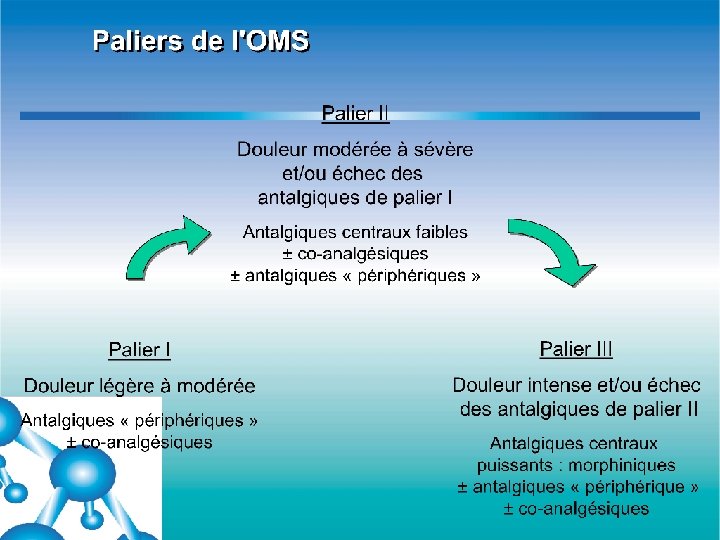 Paliers de l'OMS

Palier II

Douleur modérée à sévère et/ou échec des antalgiques de palier I

Antalgiques centraux faibles
± co-analgésiques
± antalgiques « périphériques »

Palier I

Douleur légère à modérée

Antalgiques « périphériques »
± co-analgésiques

Palier III

Douleur intense et/ou échec des antalgiques de palier II

Antalgiques centraux puissants : morphiniques
± antalgiques « périphérique »
± co-analgésiques